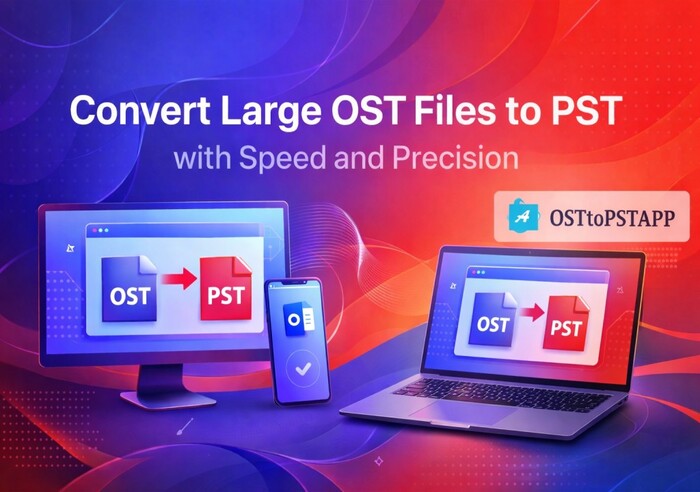 Convert Large OST Files to PST
with Speed and Precision

A OSTtoPSTAPP

OST PST

O

OST PST